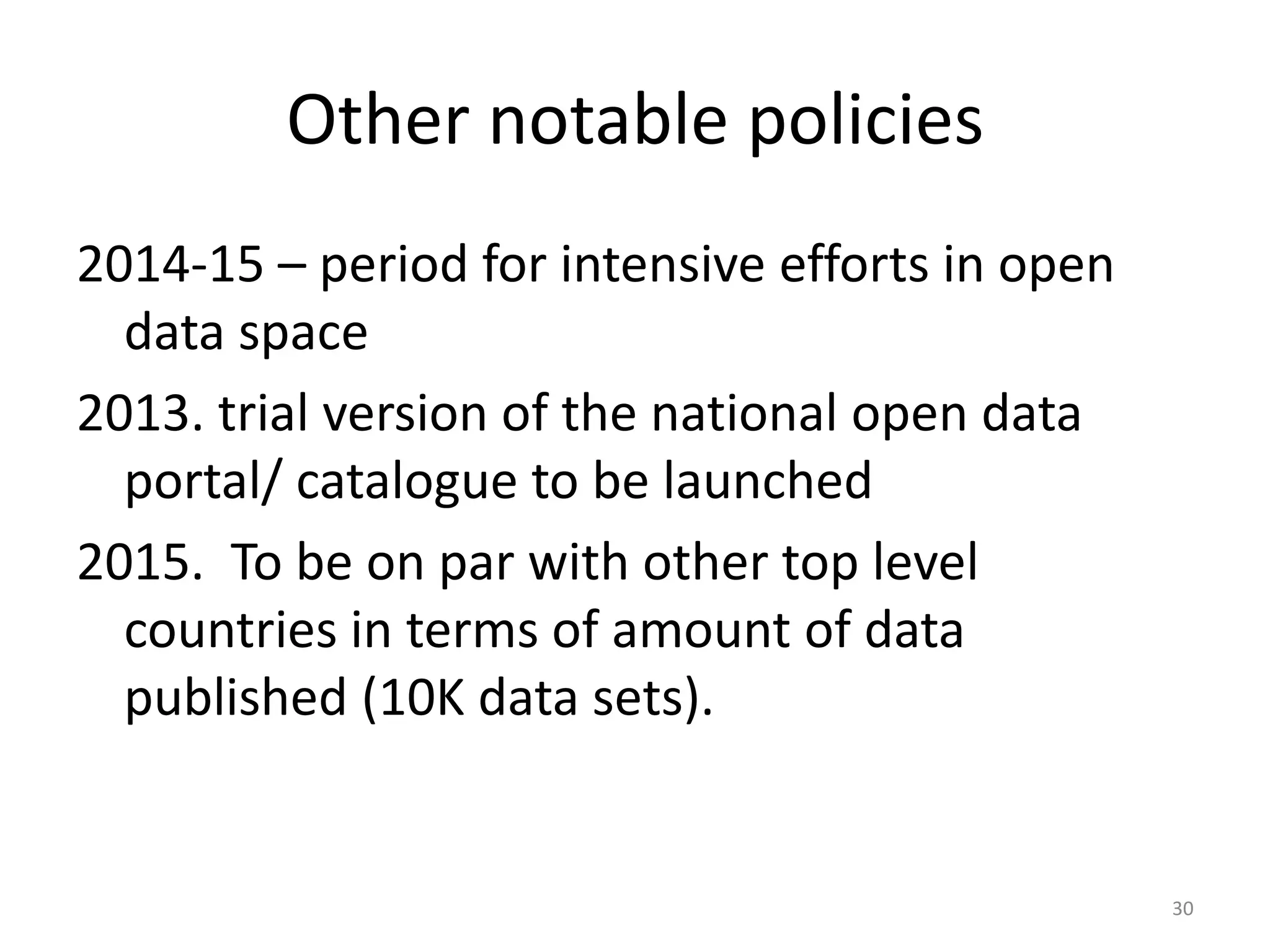 Other notable policies

2014-15 – period for intensive efforts in open data space

2013. trial version of the national open data portal/ catalogue to be launched

2015.  To be on par with other top level countries in terms of amount of data published (10K data sets).

30